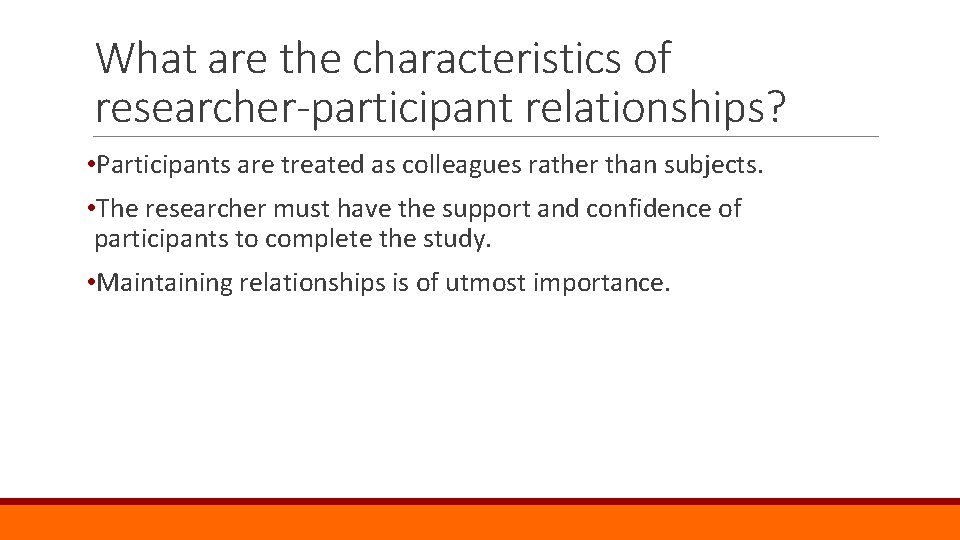 What are the characteristics of researcher-participant relationships?

•Participants are treated as colleagues rather than subjects.

•The researcher must have the support and confidence of participants to complete the study.

•Maintaining relationships is of utmost importance.